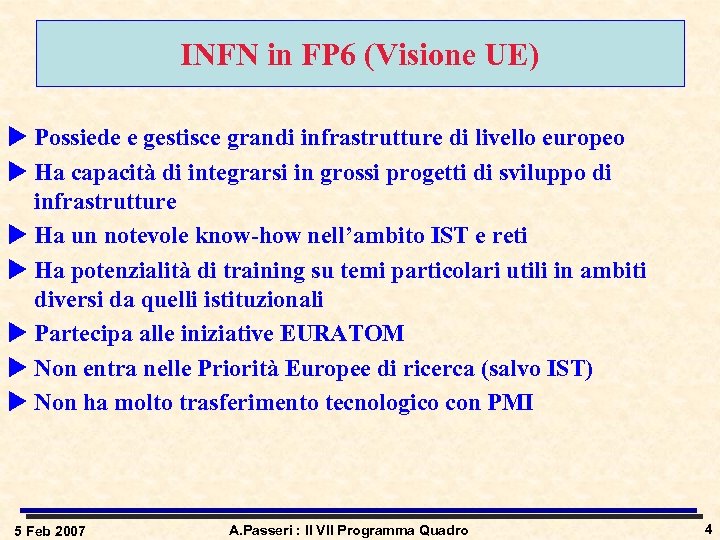 INFN in FP6 (Visione UE)

▶ Possiede e gestisce grandi infrastrutture di livello europeo

▶ Ha capacità di integrarsi in grossi progetti di sviluppo di infrastrutture

▶ Ha un notevole know-how nell'ambito IST e reti

▶ Ha potenzialità di training su temi particolari utili in ambiti diversi da quelli istituzionali

▶ Partecipa alle iniziative EURATOM

▶ Non entra nelle Priorità Europee di ricerca (salvo IST)

▶ Non ha molto trasferimento tecnologico con PMI

5 Feb 2007 A.Passeri : Il VII Programma Quadro 4